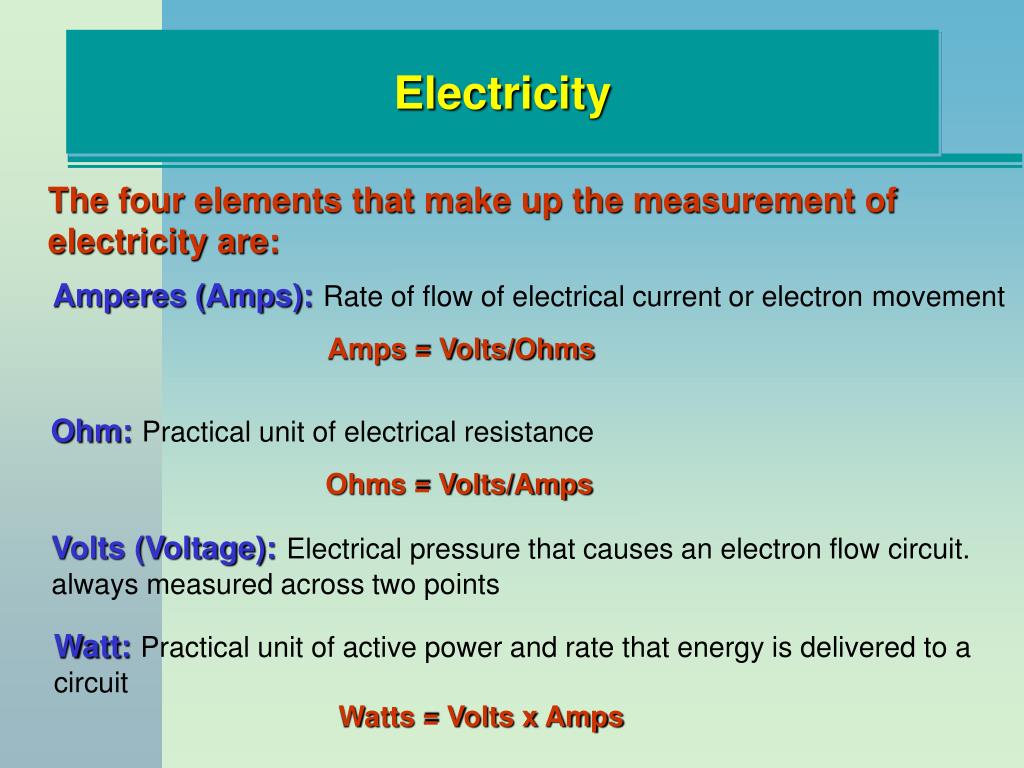 Electricity

The four elements that make up the measurement of electricity are:

Amperes (Amps): Rate of flow of electrical current or electron movement

Amps = Volts/Ohms

Ohm: Practical unit of electrical resistance

Ohms = Volts/Amps

Volts (Voltage): Electrical pressure that causes an electron flow circuit. always measured across two points

Watt: Practical unit of active power and rate that energy is delivered to a circuit

Watts = Volts x Amps